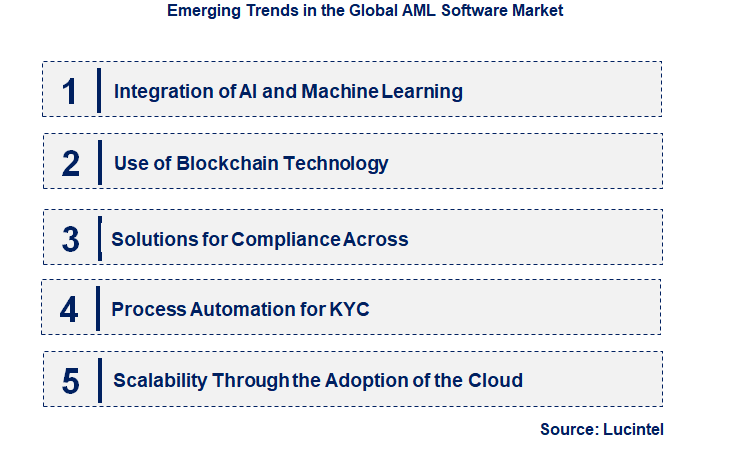 Emerging Trends in the Global AML Software Market

1 Integration of AI and Machine Learning

2 Use of Blockchain Technology

3 Solutions for Compliance Across

4 Process Automation for KYC

5 Scalability Through the Adoption of the Cloud

Source: Lucintel